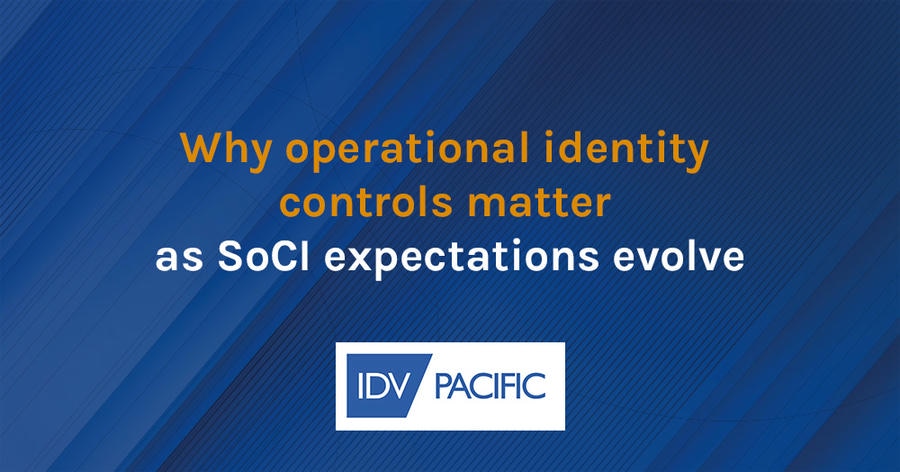 Why operational identity controls matter as SoCI expectations evolve

IDV PACIFIC